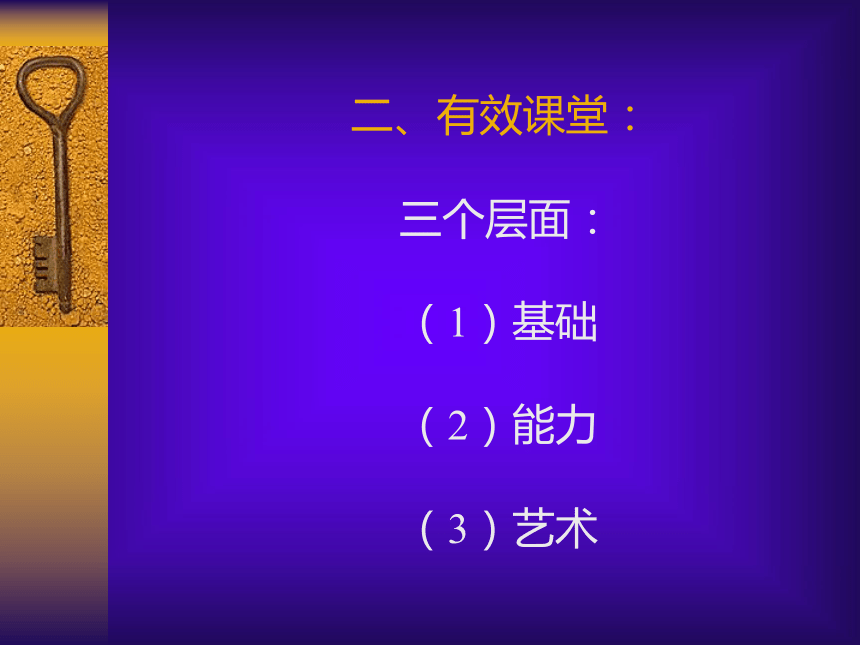 二、有效课堂：

三个层面：

（1）基础

（2）能力

（3）艺术